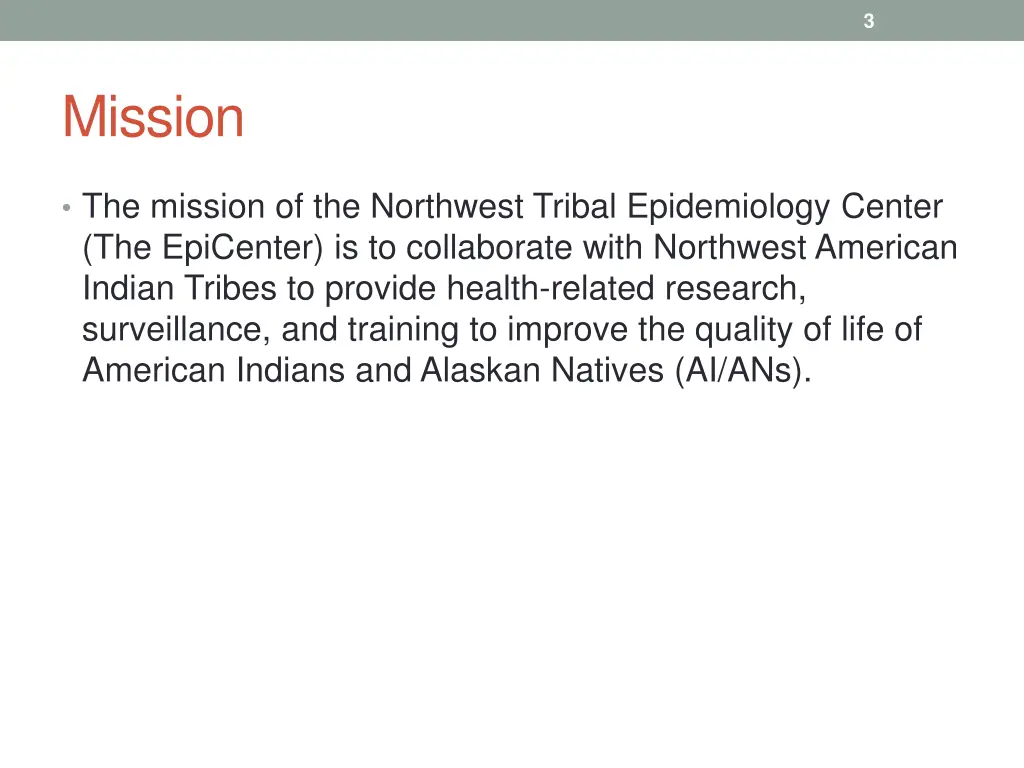 3

Mission

• The mission of the Northwest Tribal Epidemiology Center (The EpiCenter) is to collaborate with Northwest American Indian Tribes to provide health-related research, surveillance, and training to improve the quality of life of American Indians and Alaskan Natives (AI/ANs).